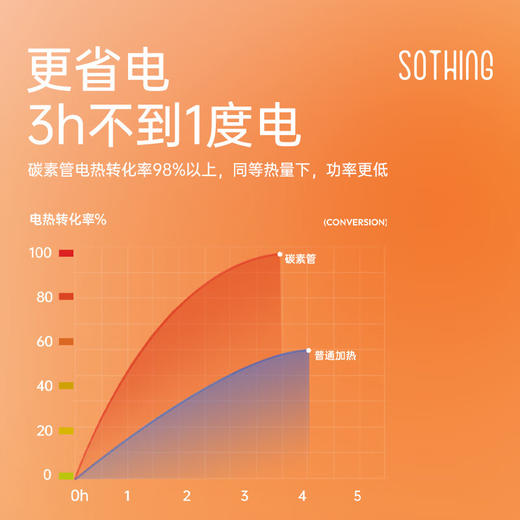 更省电
3h不到1度电

SOTHING

碳素管电热转化率98%以上，同等热量下，功率更低

电热转化率%

(CONVERSION)

100
80
60
40
20
0

碳素管
普通加热

0h 1 2 3 4 5